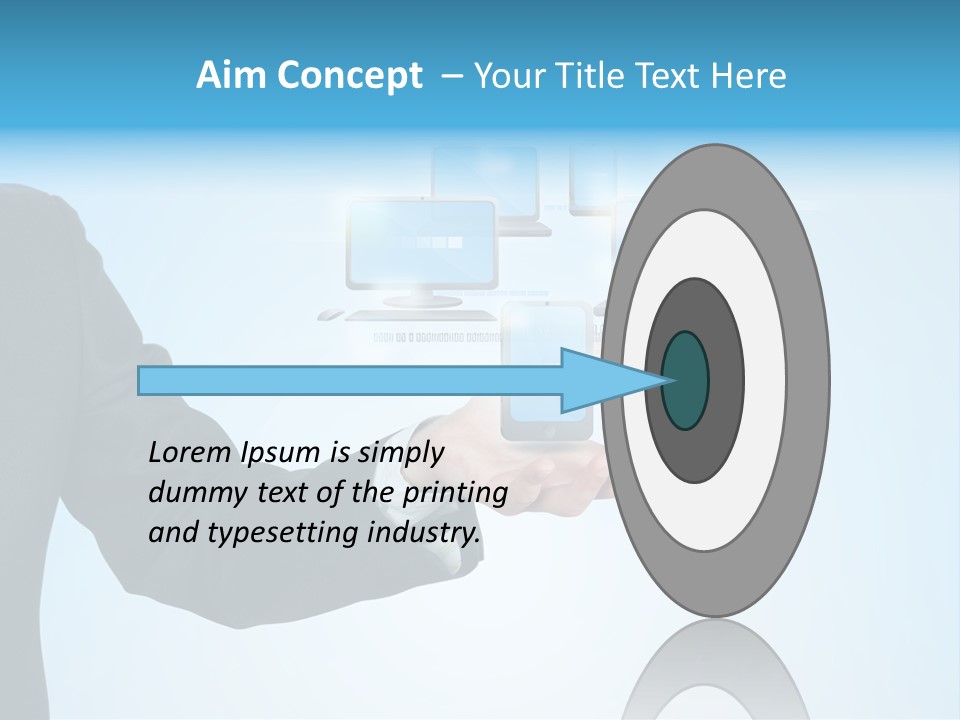 Aim Concept – Your Title Text Here

Lorem Ipsum is simply dummy text of the printing and typesetting industry.